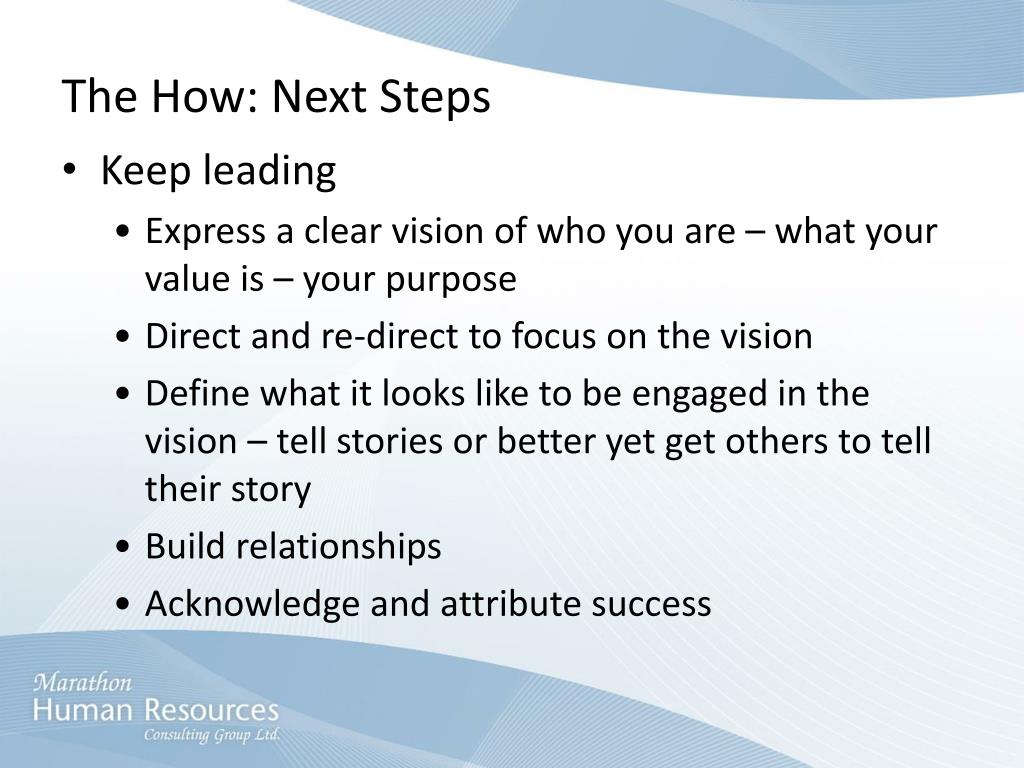 The How: Next Steps

• Keep leading

• Express a clear vision of who you are – what your value is – your purpose

• Direct and re-direct to focus on the vision

• Define what it looks like to be engaged in the vision – tell stories or better yet get others to tell their story

• Build relationships

• Acknowledge and attribute success

Marathon
Human Resources
Consulting Group Ltd.